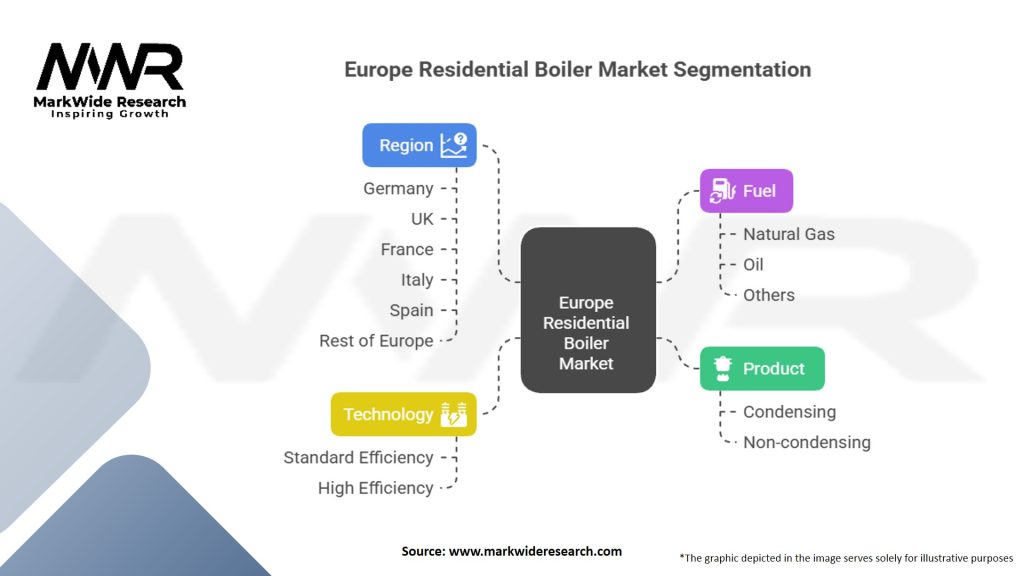 MWR
MarkWide Research
Inspiring Growth

Europe Residential Boiler Market Segmentation

Region
Germany
UK
France
Italy
Spain
Rest of Europe

Technology
Standard Efficiency
High Efficiency

Europe Residential Boiler Market

Fuel
Natural Gas
Oil
Others

Product
Condensing
Non-condensing

Source: www.markwideresearch.com

*The graphic depicted in the image serves solely for illustrative purposes